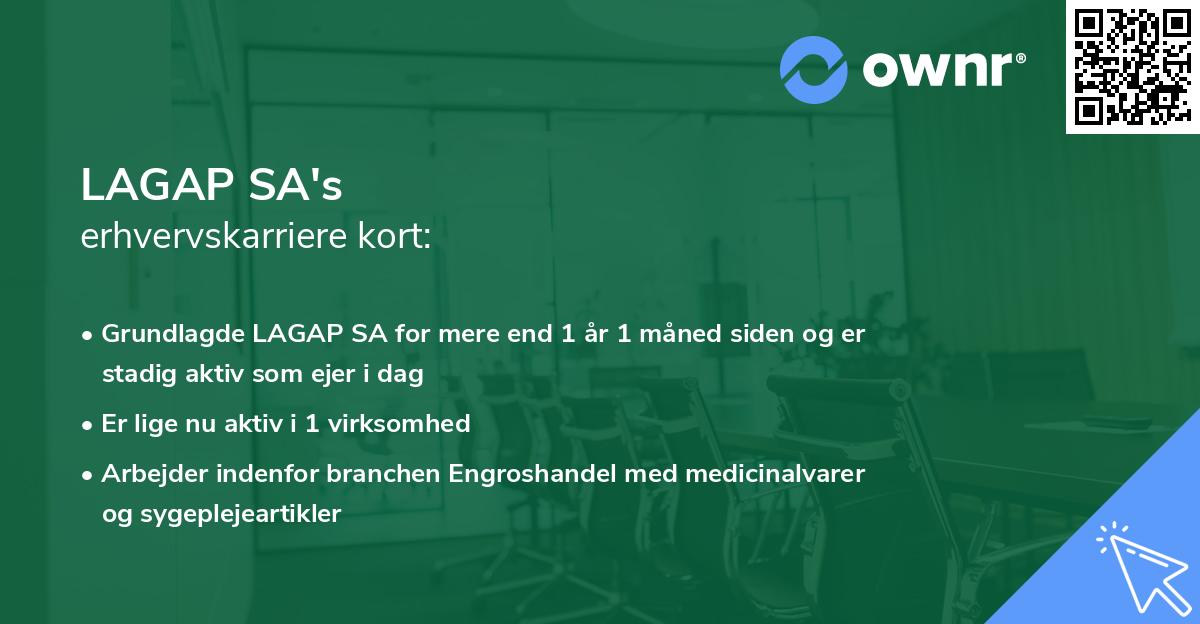 ownr®

LAGAP SA's
erhvervskarriere kort:

• Grundlagde LAGAP SA for mere end 1 år 1 måned siden og er stadig aktiv som ejer i dag

• Er lige nu aktiv i 1 virksomhed

• Arbejder indenfor branchen Engroshandel med medicinalvarer og sygeplejeartikler